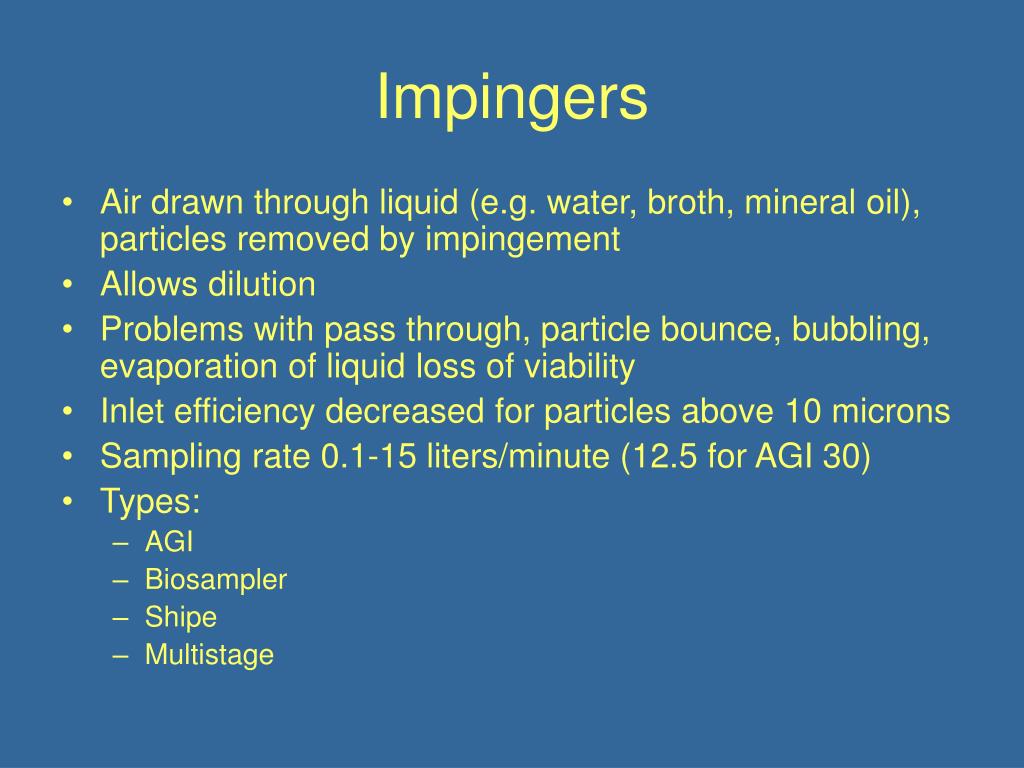 Impingers

• Air drawn through liquid (e.g. water, broth, mineral oil), particles removed by impingement
• Allows dilution
• Problems with pass through, particle bounce, bubbling, evaporation of liquid loss of viability
• Inlet efficiency decreased for particles above 10 microns
• Sampling rate 0.1-15 liters/minute (12.5 for AGI 30)
• Types:
– AGI
– Biosampler
– Shipe
– Multistage